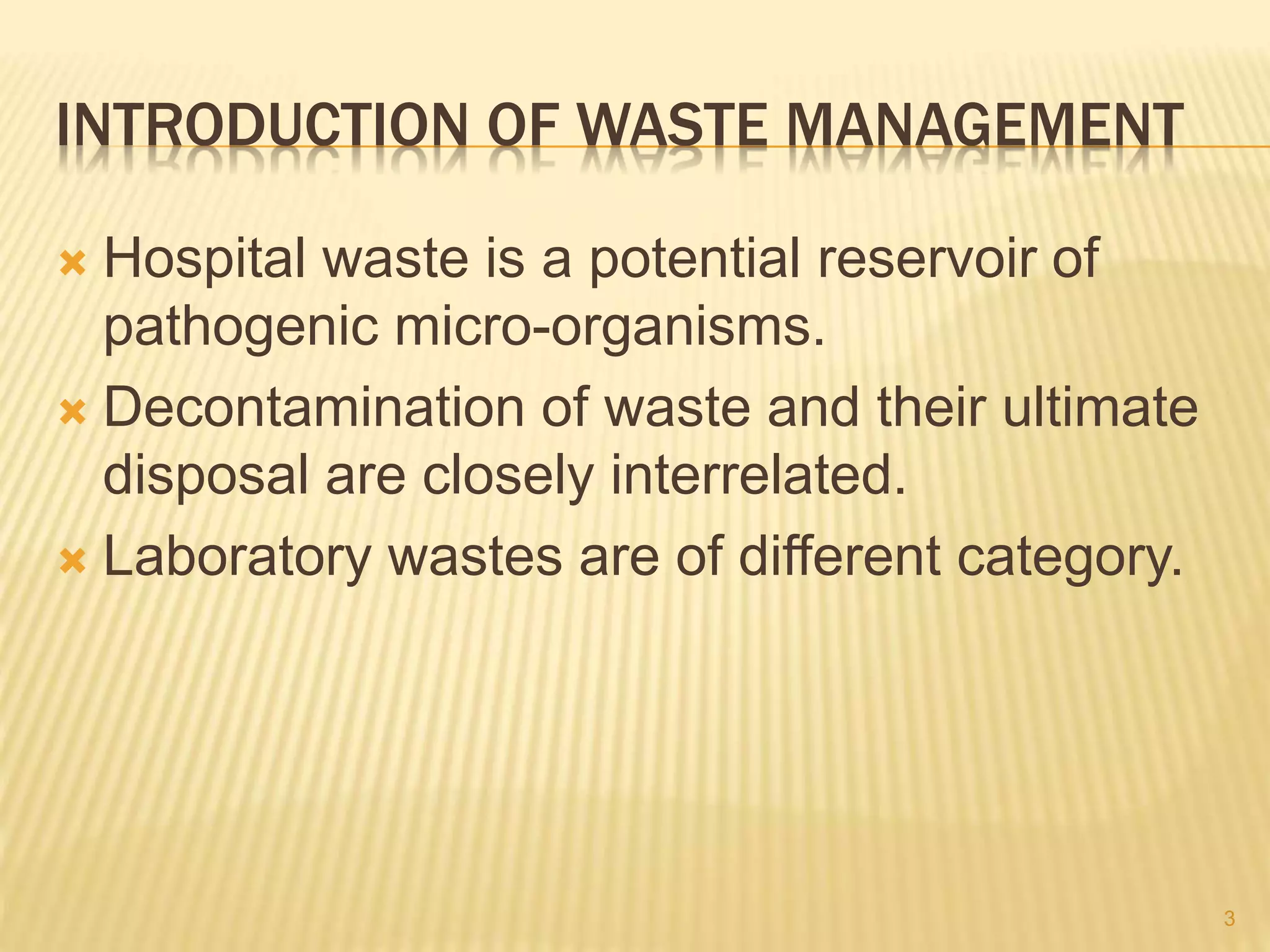 INTRODUCTION OF WASTE MANAGEMENT

Hospital waste is a potential reservoir of pathogenic micro-organisms.

Decontamination of waste and their ultimate disposal are closely interrelated.

Laboratory wastes are of different category.

3